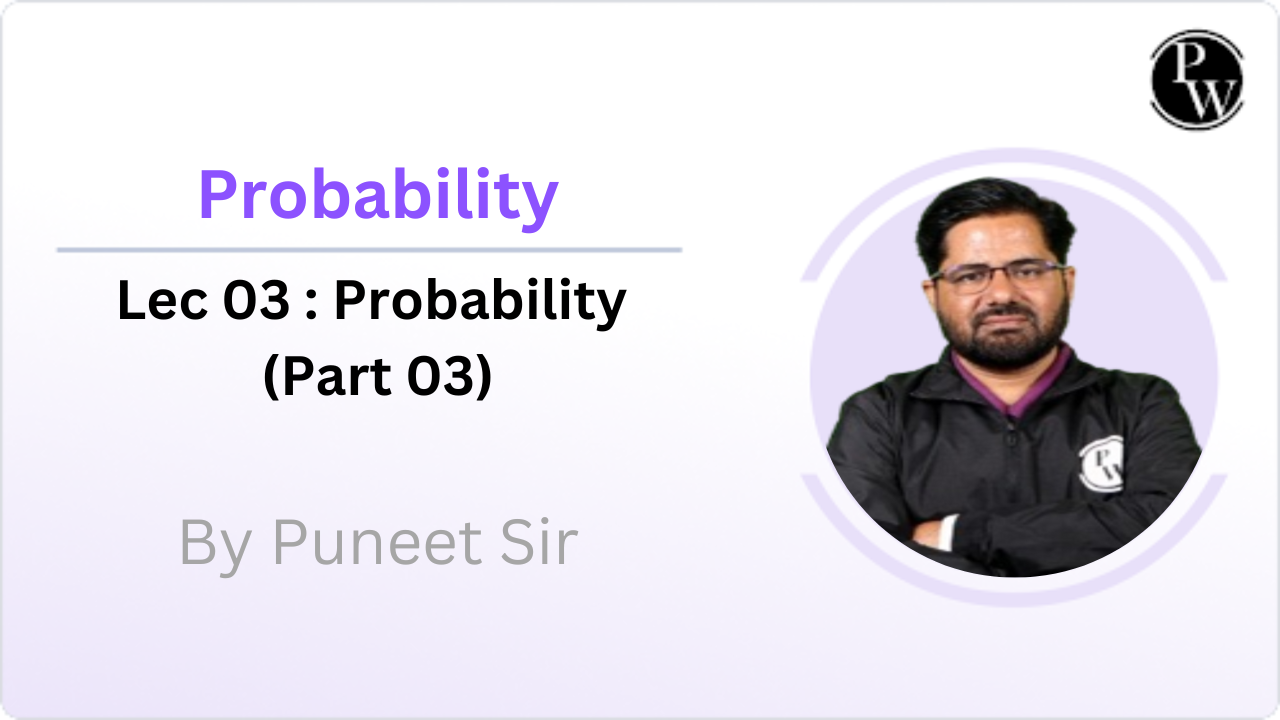 PW

Probability

Lec 03 : Probability (Part 03)

By Puneet Sir

PW